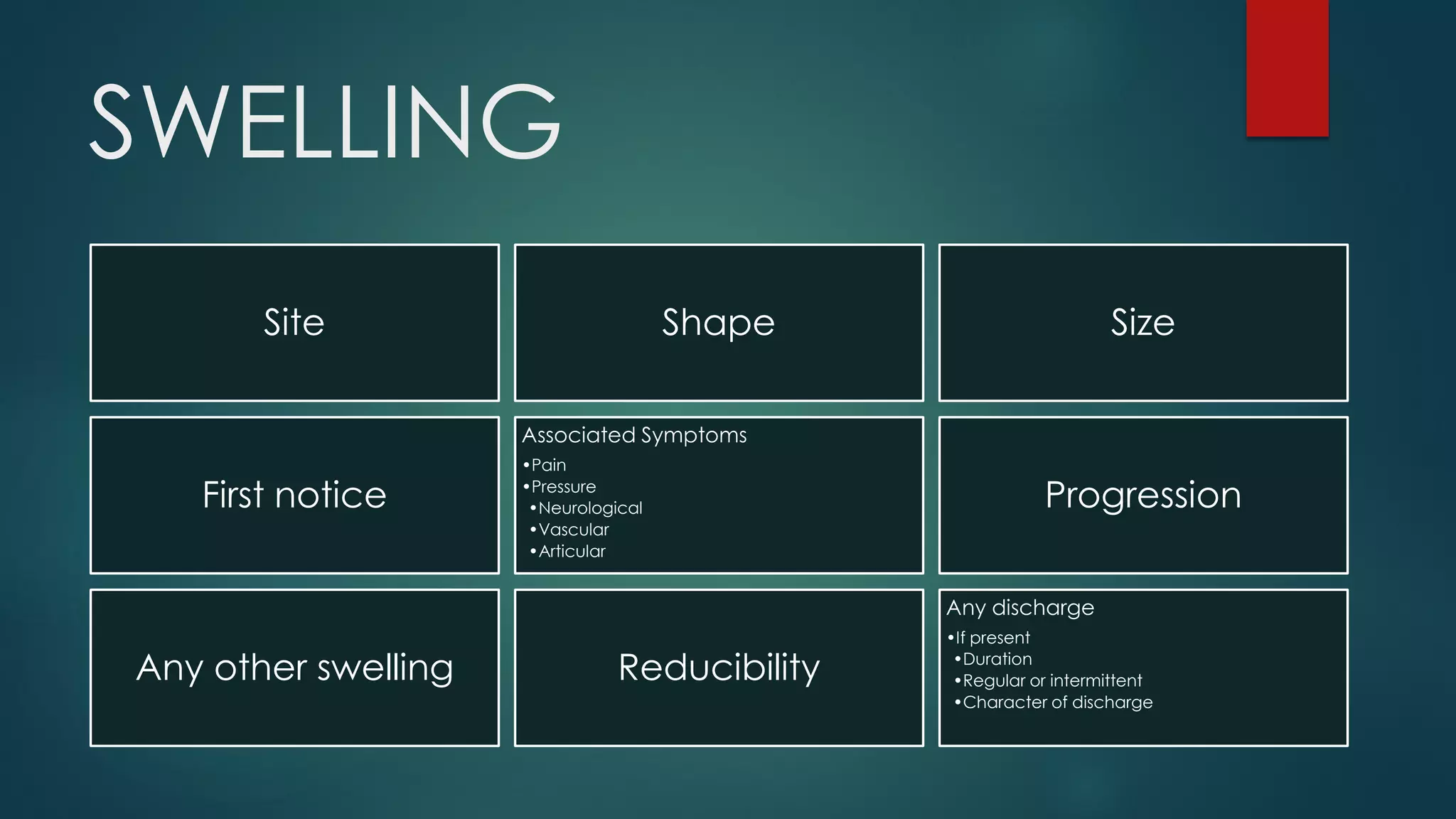 SWELLING

Site

Shape

Size

First notice

Associated Symptoms
•Pain
•Pressure
•Neurological
•Vascular
•Articular

Progression

Any other swelling

Reducibility

Any discharge
•If present
•Duration
•Regular or intermittent
•Character of discharge